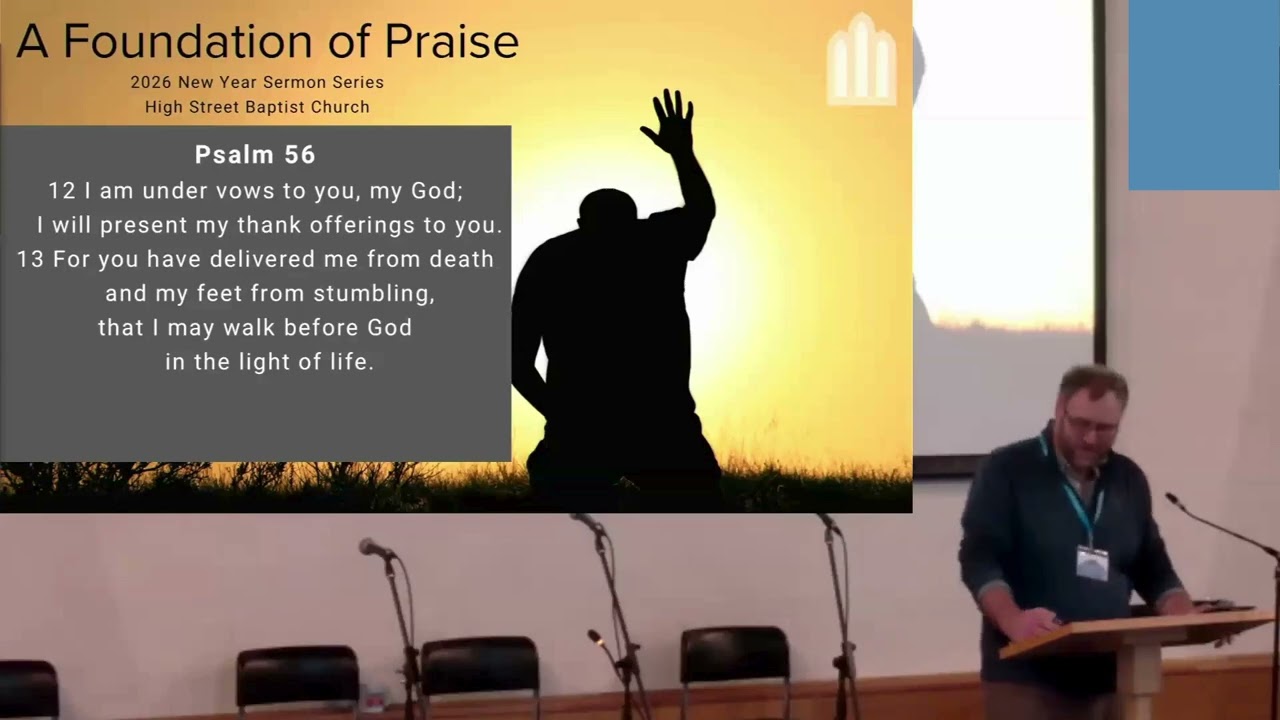 A Foundation of Praise
2026 New Year Sermon Series
High Street Baptist Church

Psalm 56
12 I am under vows to you, my God;
I will present my thank offerings to you.
13 For you have delivered me from death
and my feet from stumbling,
that I may walk before God
in the light of life.